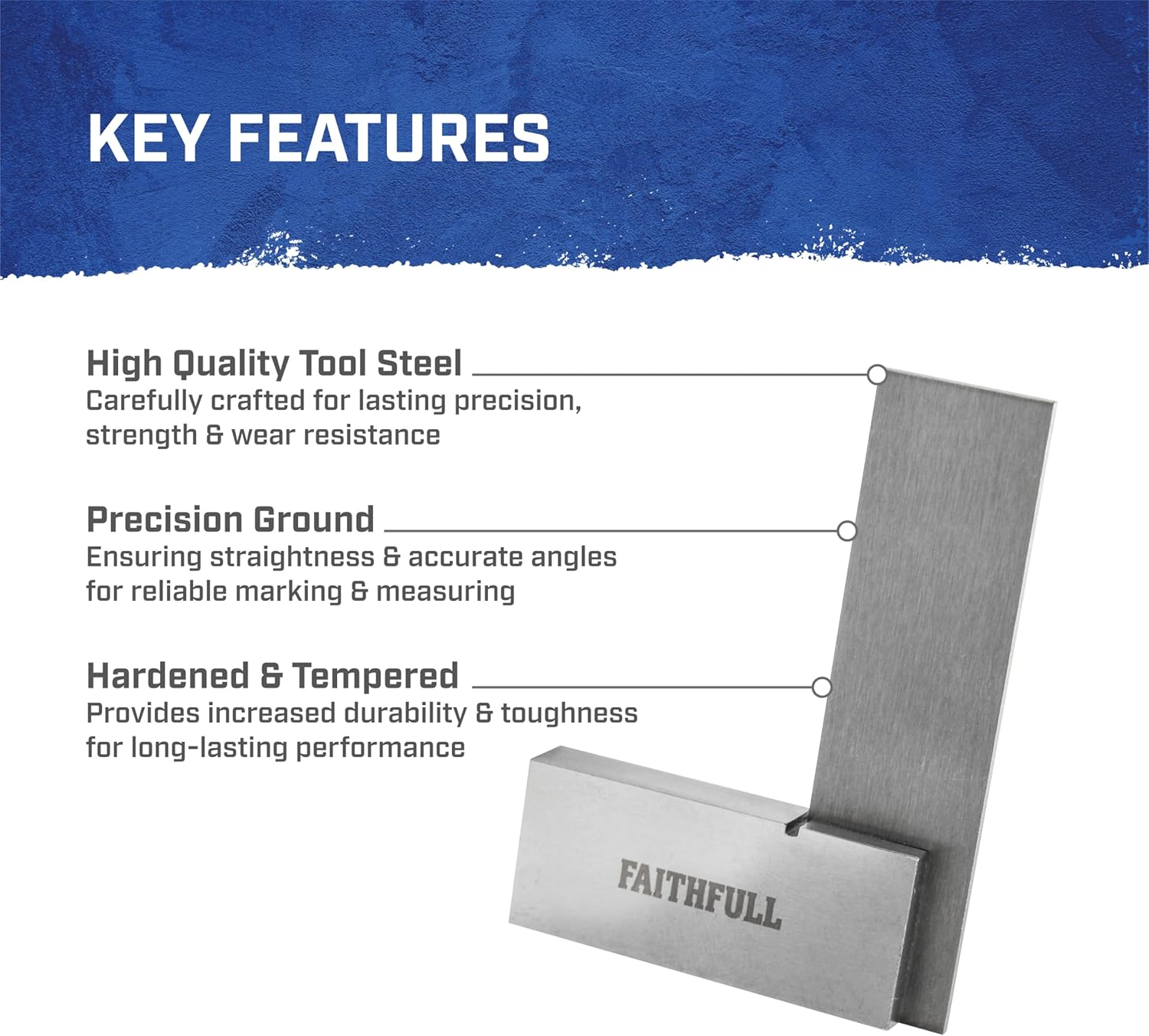 KEY FEATURES

High Quality Tool Steel
Carefully crafted for lasting precision, strength & wear resistance

Precision Ground
Ensuring straightness & accurate angles for reliable marking & measuring

Hardened & Tempered
Provides increased durability & toughness for long-lasting performance

FAITHFULL